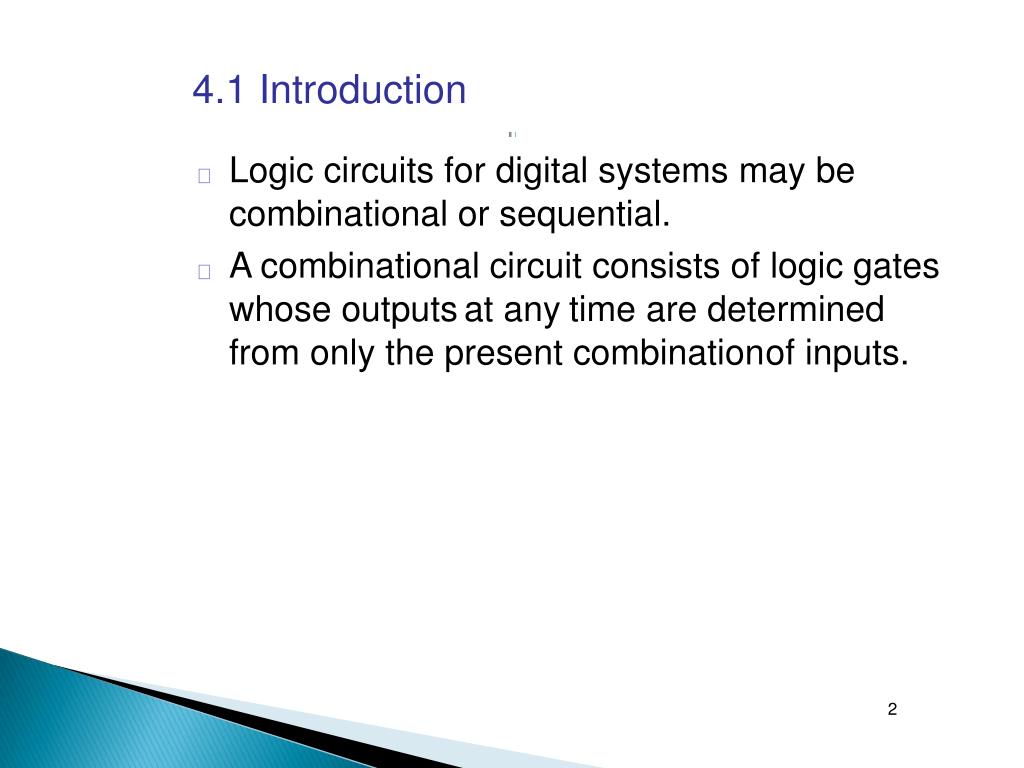 4.1 Introduction

Logic circuits for digital systems may be combinational or sequential.

A combinational circuit consists of logic gates whose outputs at any time are determined from only the present combinationof inputs.

2